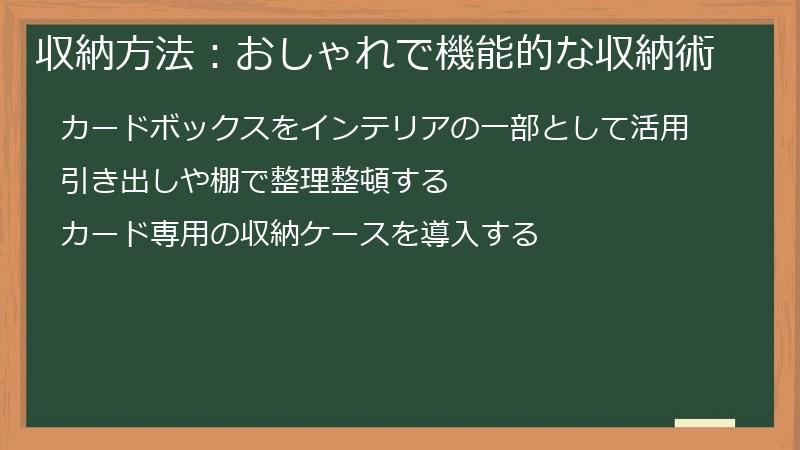 収納方法：おしゃれで機能的な収納術

カードボックスをインテリアの一部として活用

引き出しや棚で整理整頓する

カード専用の収納ケースを導入する